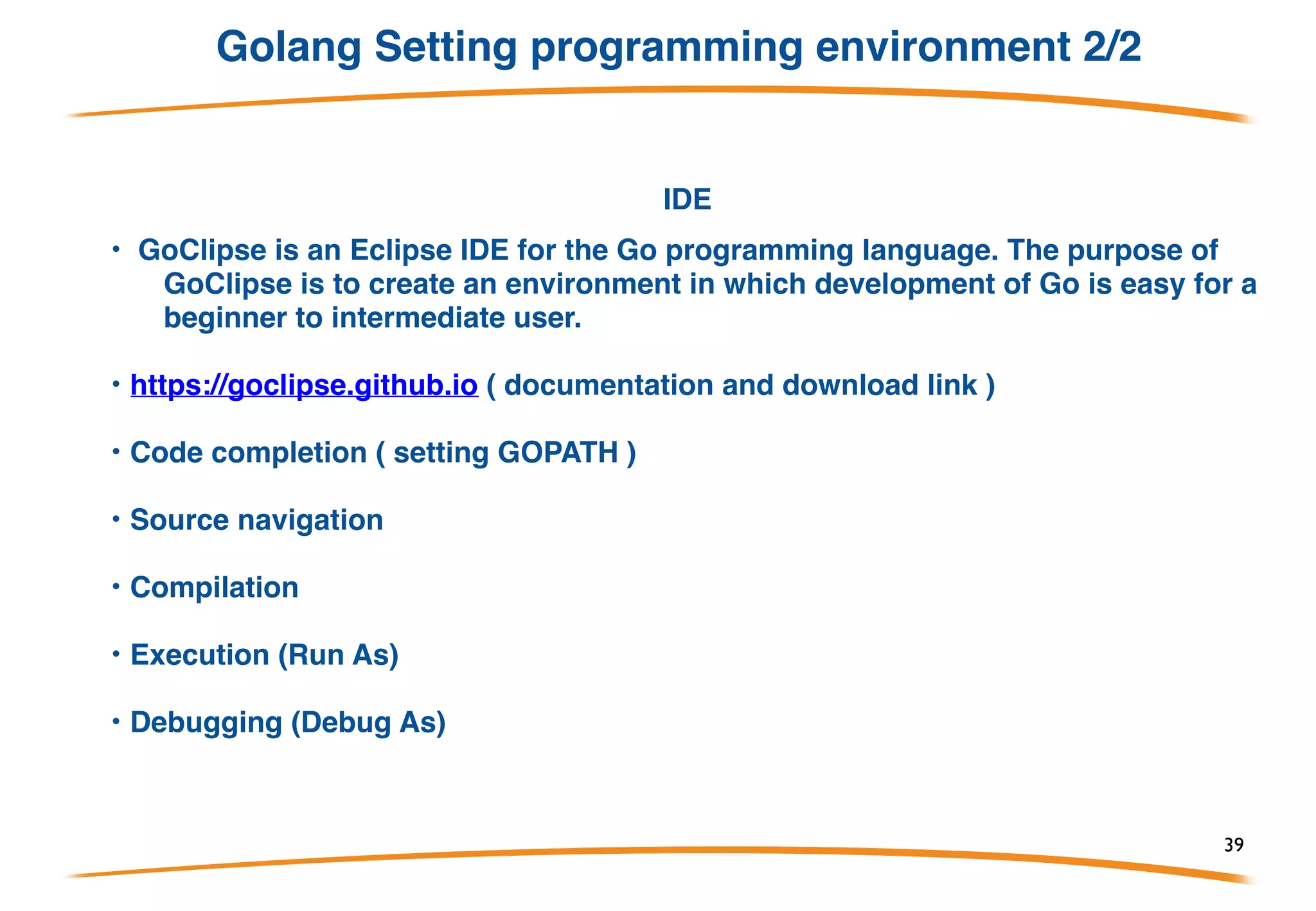 Golang Setting programming environment 2/2

IDE

• GoClipse is an Eclipse IDE for the Go programming language. The purpose of GoClipse is to create an environment in which development of Go is easy for a beginner to intermediate user.

• https://goclipse.github.io ( documentation and download link )

• Code completion ( setting GOPATH )

• Source navigation

• Compilation

• Execution (Run As)

• Debugging (Debug As)

39